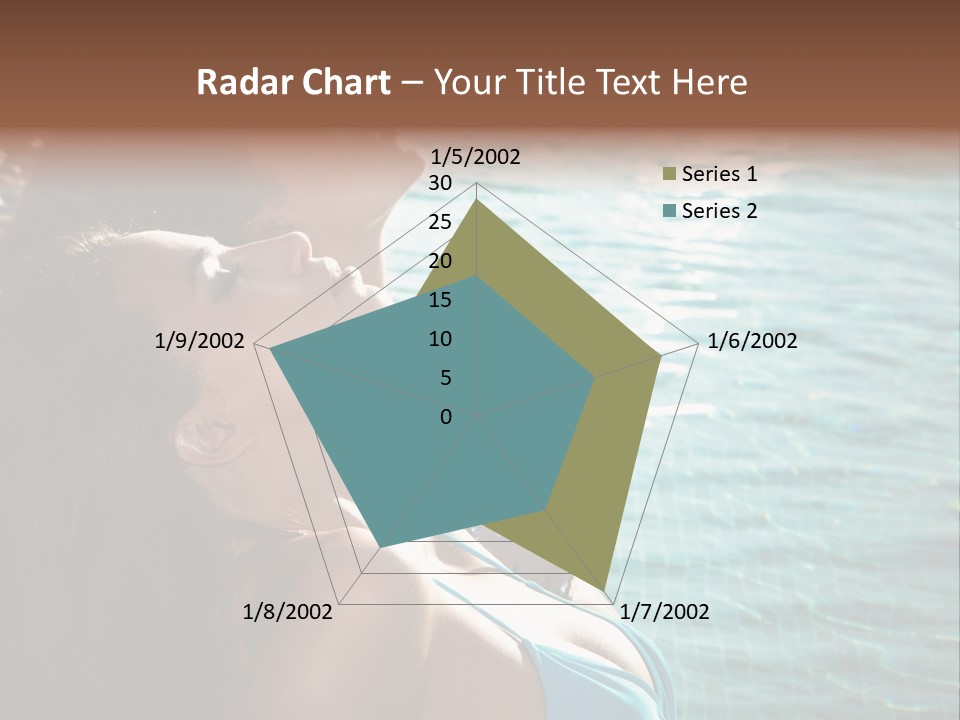 Radar Chart – Your Title Text Here

1/5/2002
30
25
20
15
10
5
0
1/6/2002
1/7/2002
1/8/2002
1/9/2002

Series 1
Series 2